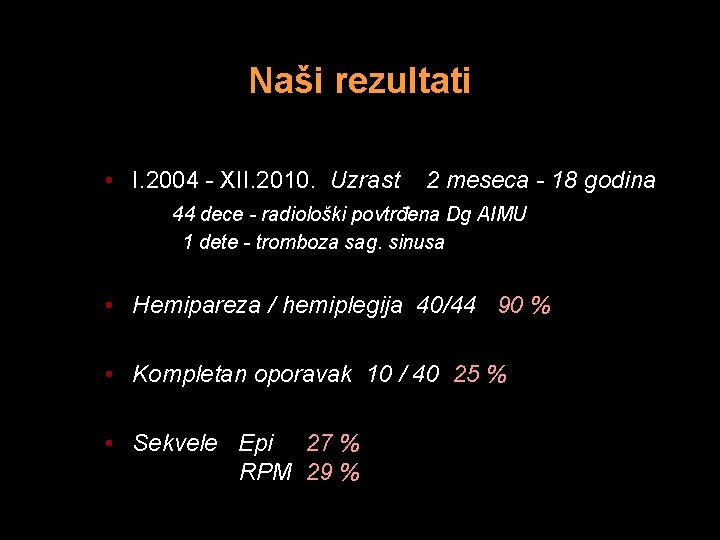 Naši rezultati

• I.2004 - XII.2010. Uzrast 2 meseca - 18 godina
44 dece - radiološki povtrđena Dg AIMU
1 dete - tromboza sag. sinusa

• Hemipareza / hemiplegija 40/44 90 %

• Kompletan oporavak 10 / 40 25 %

• Sekvele Epi 27 %
RPM 29 %